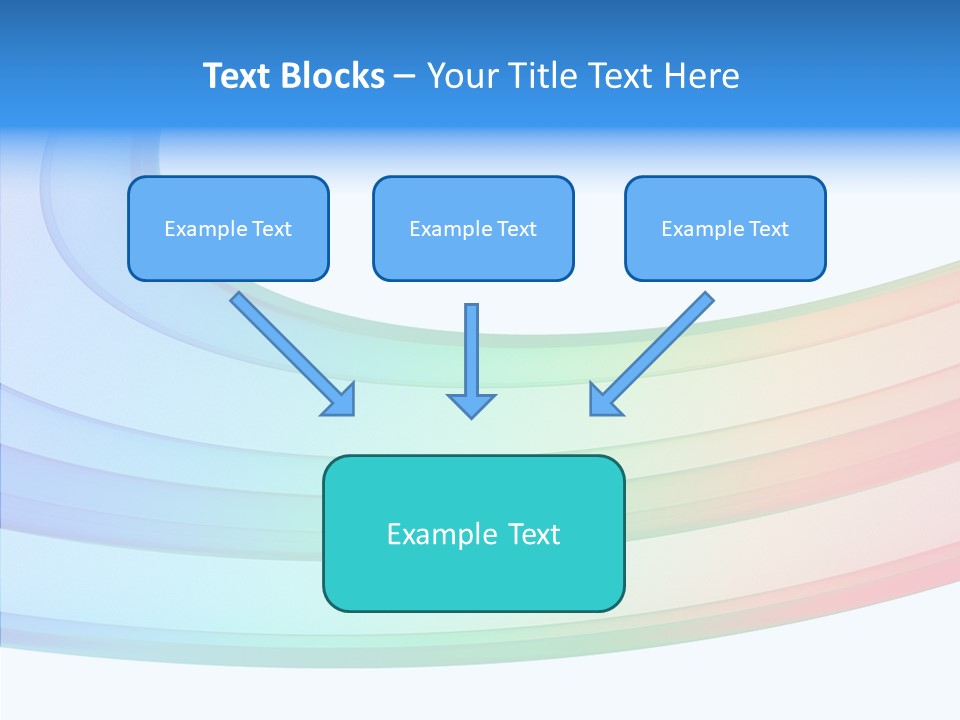 Text Blocks – Your Title Text Here

Example Text

Example Text

Example Text

Example Text